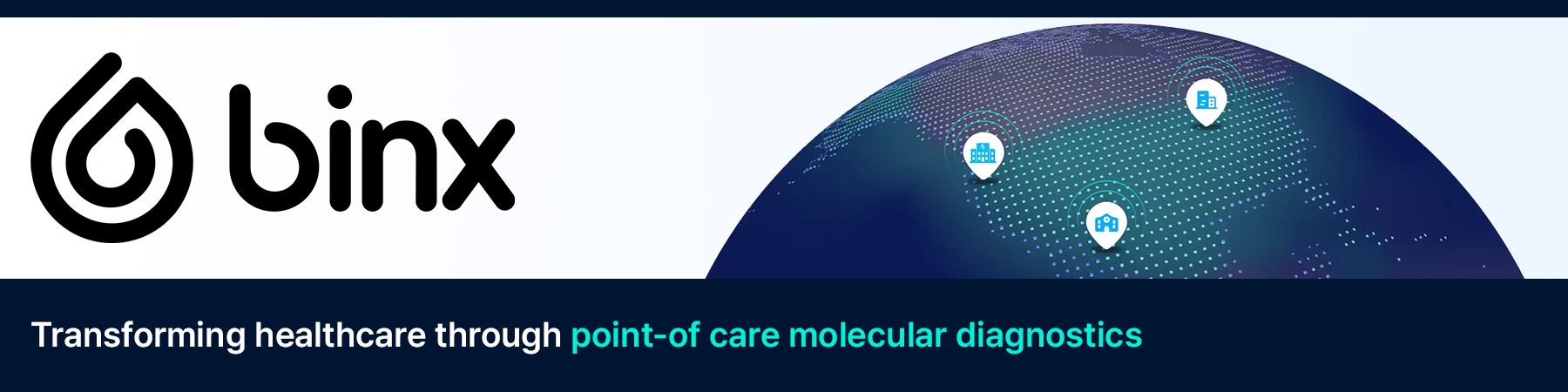 binx

Transforming healthcare through point-of care molecular diagnostics